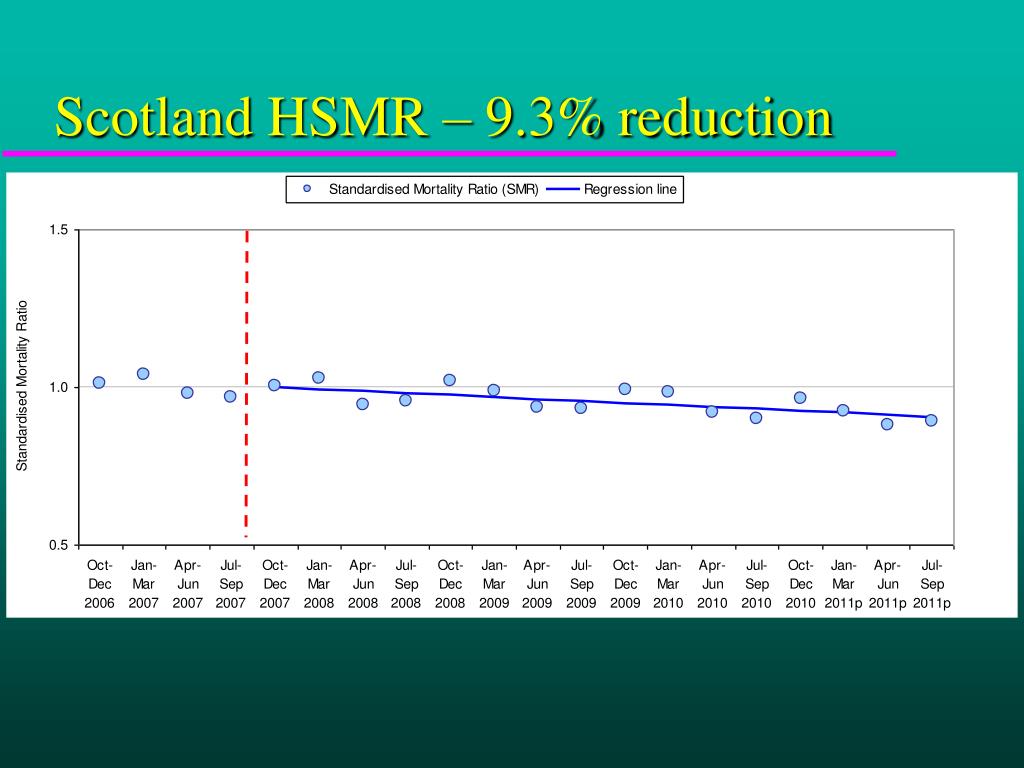 Scotland HSMR – 9.3% reduction

Standardised Mortality Ratio (SMR) Regression line

Standardised Mortality Ratio

1.5
1.0
0.5

Oct-Dec 2006
Jan-Mar 2007
Apr-Jun 2007
Jul-Sep 2007
Oct-Dec 2007
Jan-Mar 2008
Apr-Jun 2008
Jul-Sep 2008
Oct-Dec 2008
Jan-Mar 2009
Apr-Jun 2009
Jul-Sep 2009
Oct-Dec 2009
Jan-Mar 2010
Apr-Jun 2010
Jul-Sep 2010
Oct-Dec 2010
Jan-Mar 2011p
Apr-Jun 2011p
Jul-Sep 2011p